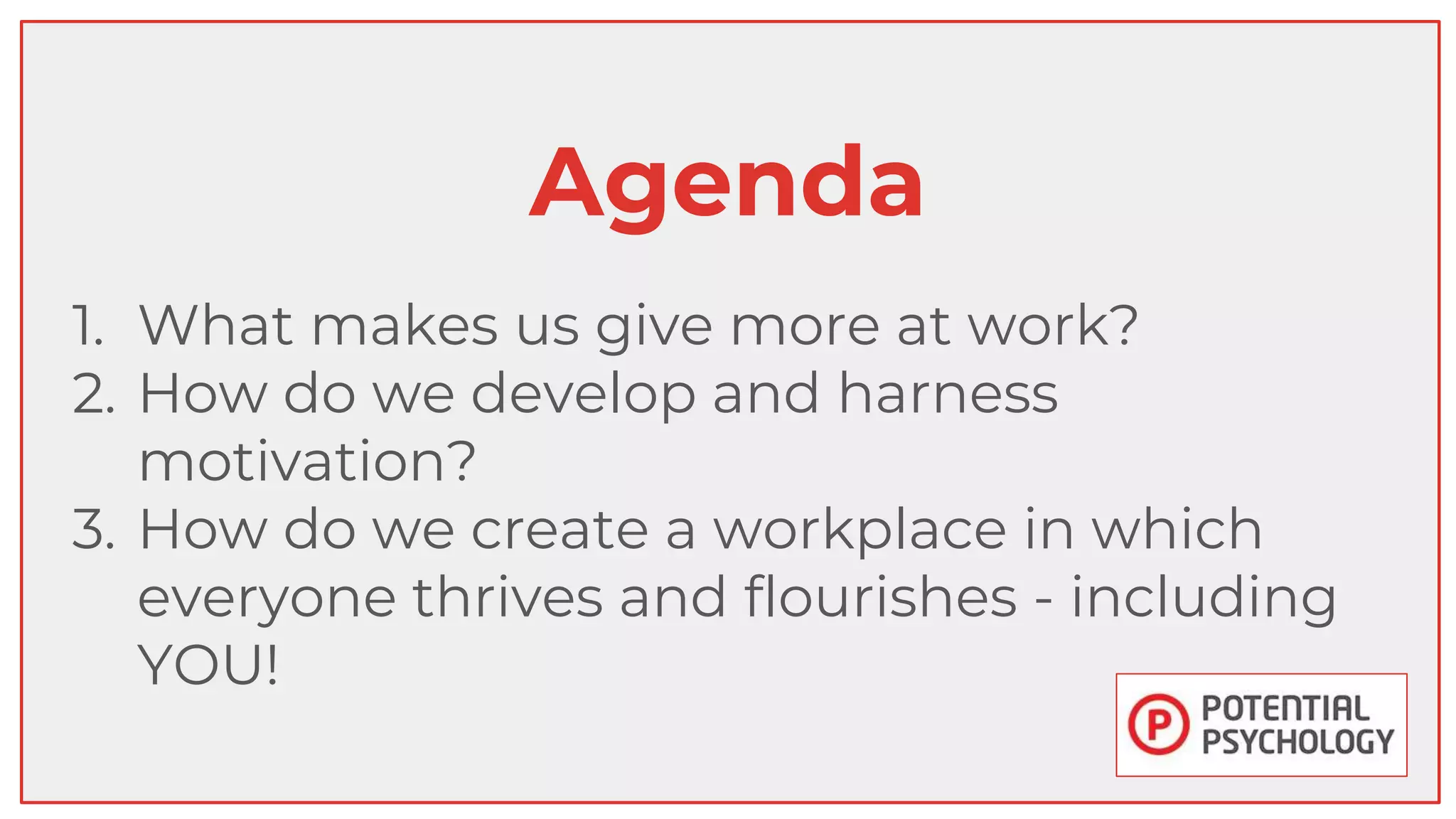 Agenda

1. What makes us give more at work?
2. How do we develop and harness motivation?
3. How do we create a workplace in which everyone thrives and flourishes - including YOU!

P POTENTIAL PSYCHOLOGY